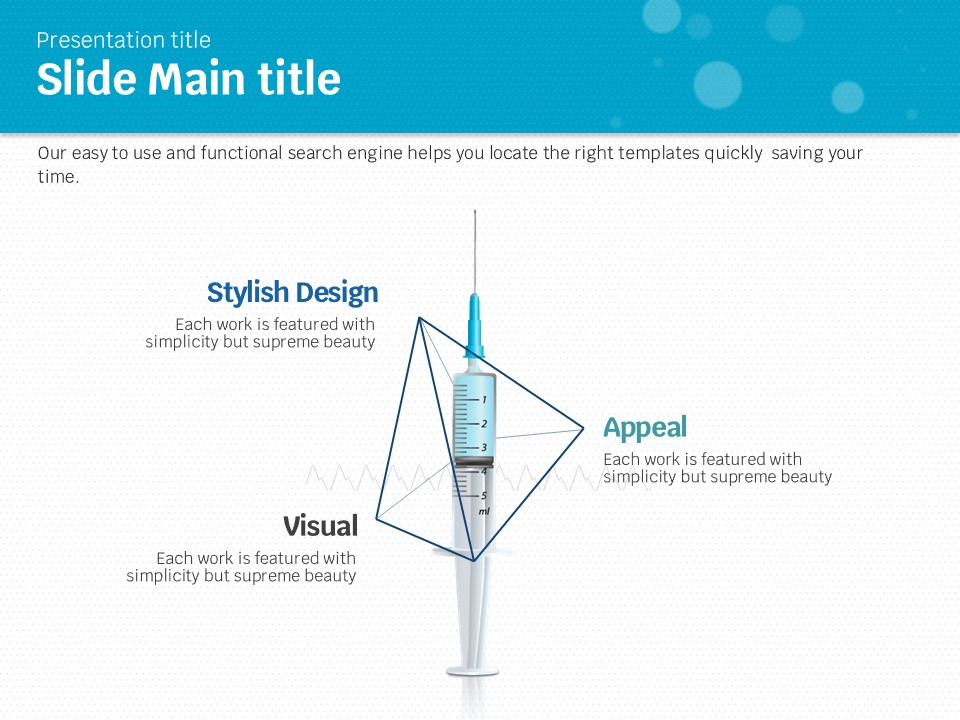 Presentation title

Slide Main title

Our easy to use and functional search engine helps you locate the right templates quickly saving your time.

Stylish Design

Each work is featured with simplicity but supreme beauty

1
2
3
4
5
ml

Appeal

Each work is featured with simplicity but supreme beauty

Visual

Each work is featured with simplicity but supreme beauty